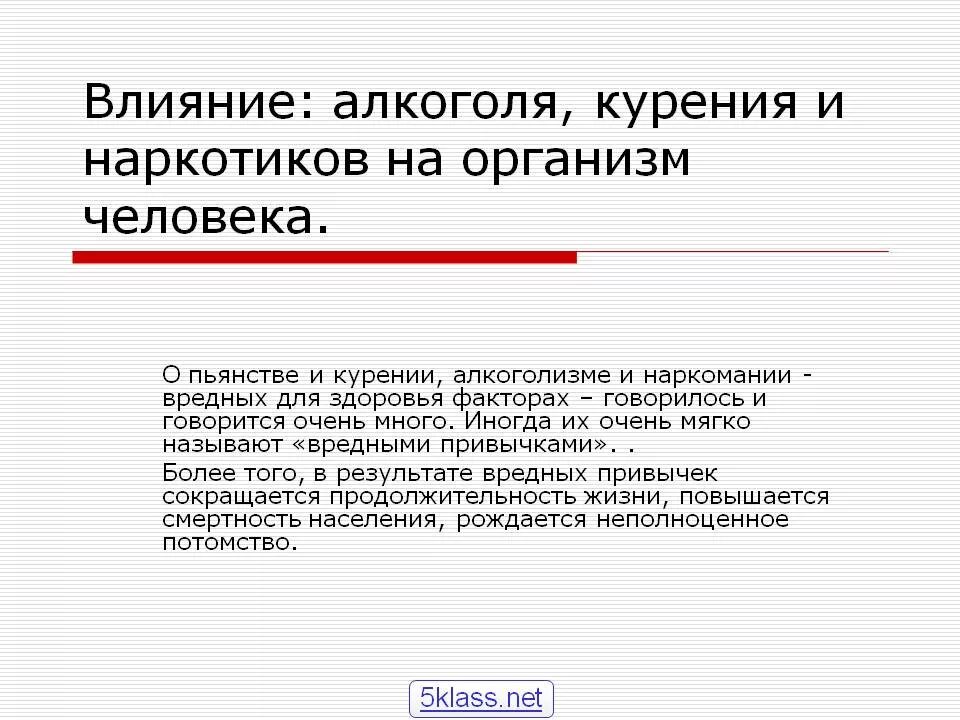 Влияние: алкоголя, курения и наркотиков на организм человека.

О пьянстве и курении, алкоголизме и наркомании - вредных для здоровья факторах – говорилось и говорится очень много. Иногда их очень мягко называют «вредными привычками». .

Более того, в результате вредных привычек сокращается продолжительность жизни, повышается смертность населения, рождается неполноценное потомство.

5klass.net